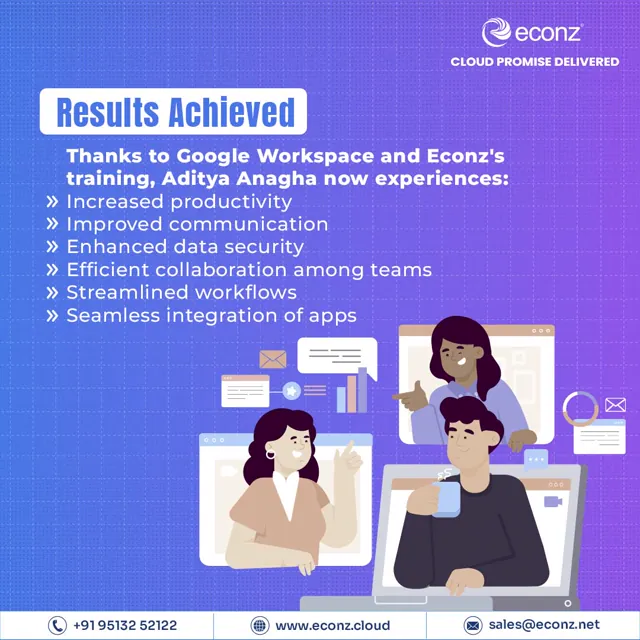 econz
CLOUD PROMISE DELIVERED

Results Achieved

Thanks to Google Workspace and Econz's training, Aditya Anagha now experiences:
» Increased productivity
» Improved communication
» Enhanced data security
» Efficient collaboration among teams
» Streamlined workflows
» Seamless integration of apps

+91 95132 52122
www.econz.cloud
sales@econz.net